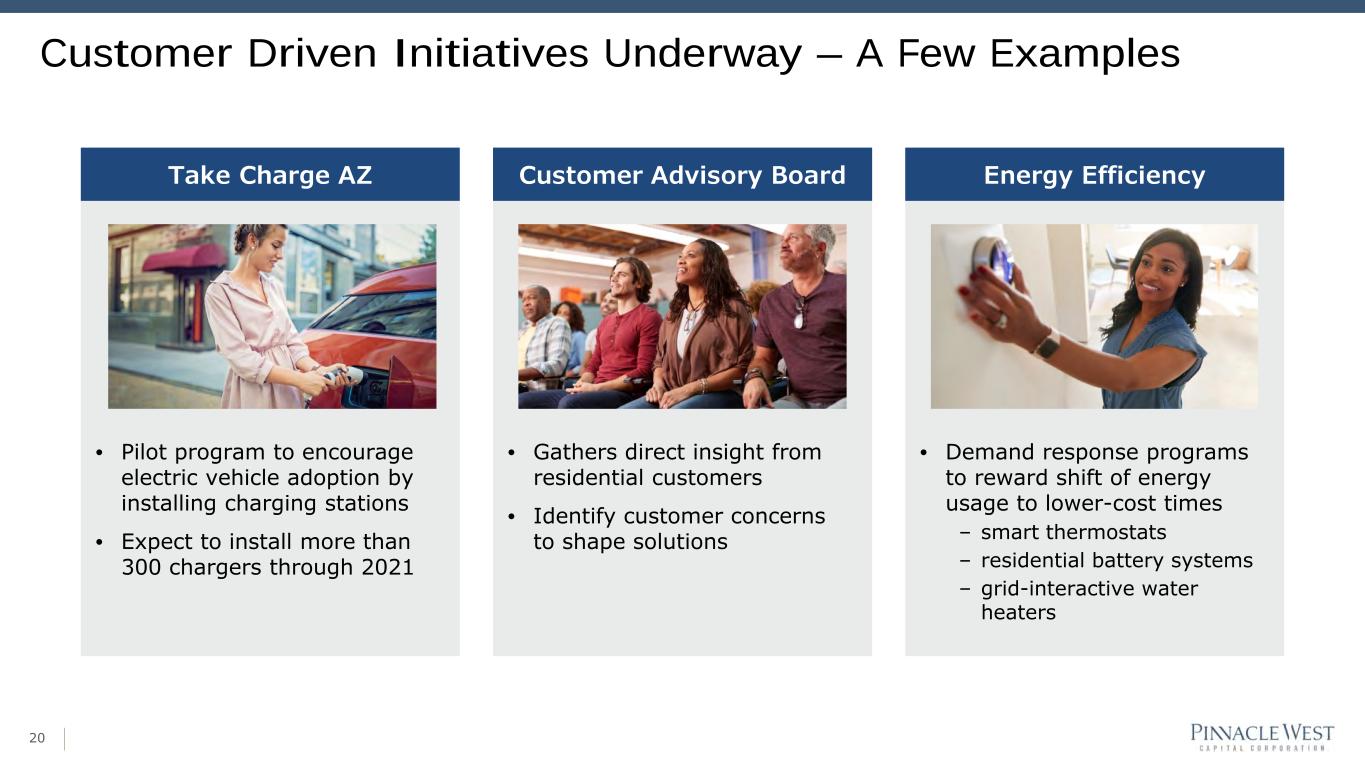 Customer Driven Initiatives Underway – A Few Examples

Take Charge AZ

• Pilot program to encourage electric vehicle adoption by installing charging stations
• Expect to install more than 300 chargers through 2021

Customer Advisory Board

• Gathers direct insight from residential customers
• Identify customer concerns to shape solutions

Energy Efficiency

• Demand response programs to reward shift of energy usage to lower-cost times
– smart thermostats
– residential battery systems
– grid-interactive water heaters

20

PINNACLE WEST
CAPITAL CORPORATION